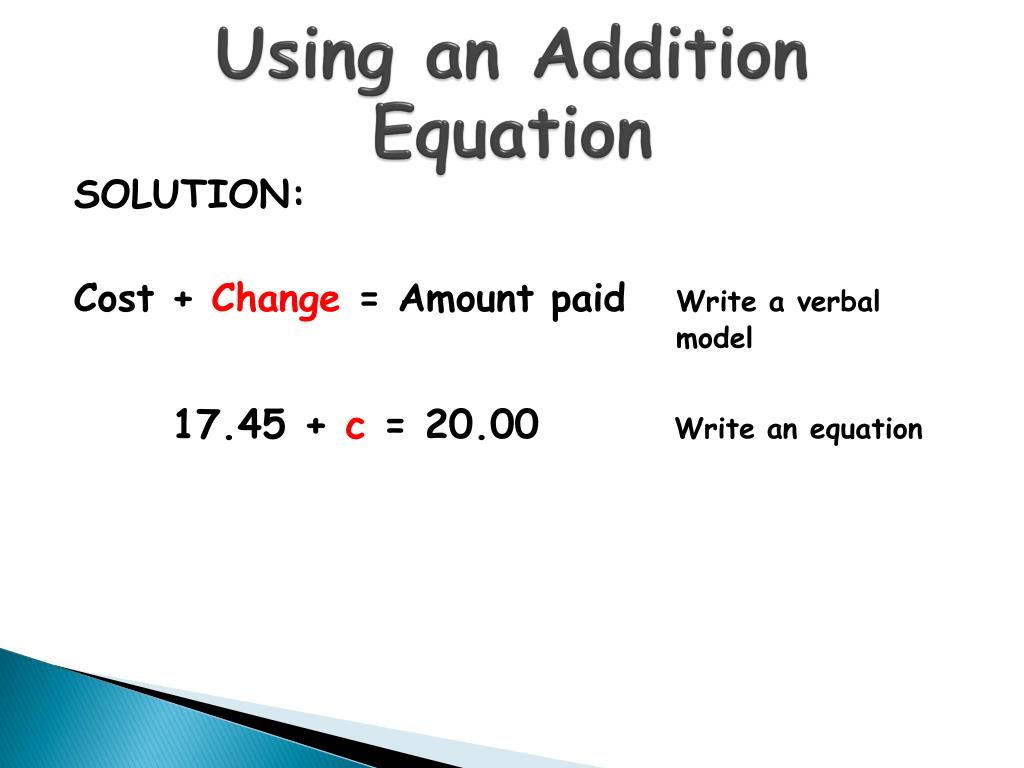 Using an Addition Equation

SOLUTION:

Cost + Change = Amount paid  Write a verbal model

$17.45 + c = 20.00$  Write an equation